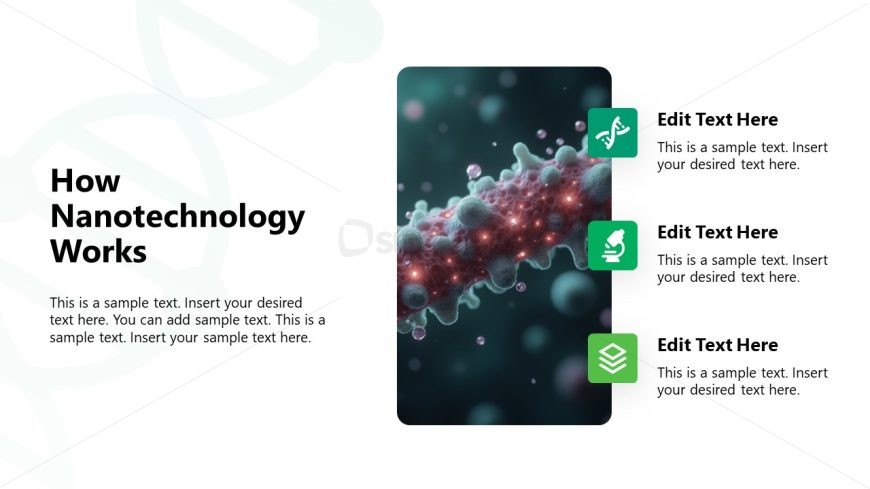 How Nanotechnology Works

This is a sample text. Insert your desired text here. You can add sample text. This is a sample text. Insert your sample text here.

Edit Text Here

This is a sample text. Insert your desired text here.

Edit Text Here

This is a sample text. Insert your desired text here.

Edit Text Here

This is a sample text. Insert your desired text here.